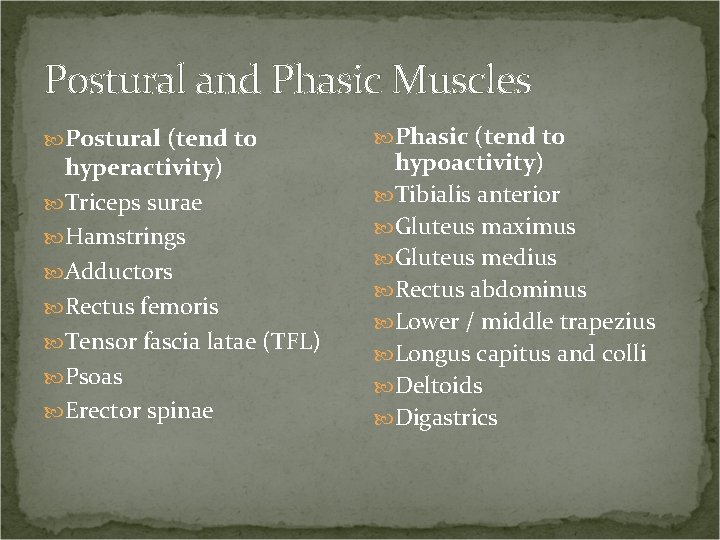 Postural and Phasic Muscles

Postural (tend to hyperactivity)
Triceps surae
Hamstrings
Adductors
Rectus femoris
Tensor fascia latae (TFL)
Psoas
Erector spinae

Phasic (tend to hypoactivity)
Tibialis anterior
Gluteus maximus
Gluteus medius
Rectus abdominus
Lower / middle trapezius
Longus capitus and colli
Deltoids
Digastrics